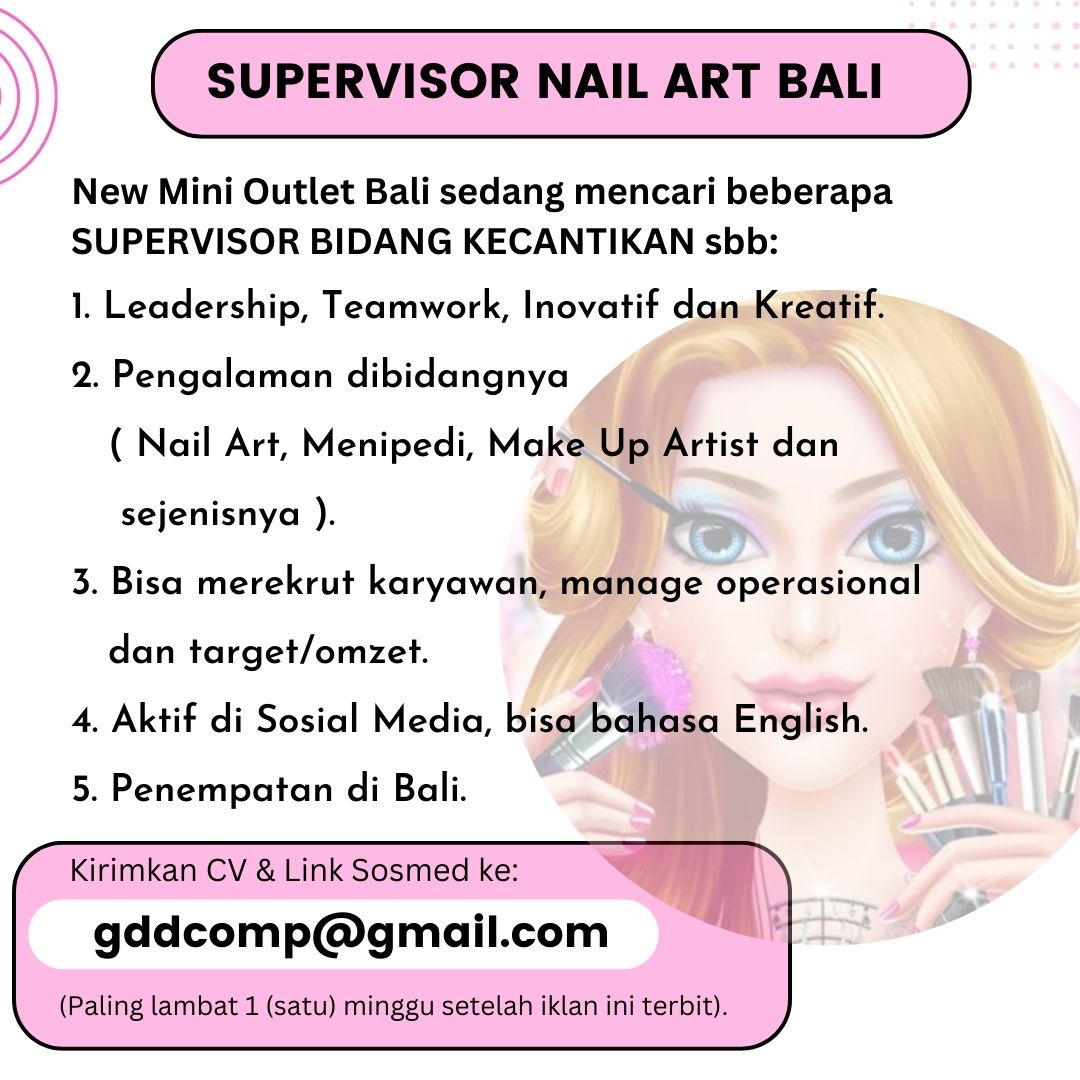 SUPERVISOR NAIL ART BALI

New Mini Outlet Bali sedang mencari beberapa SUPERVISOR BIDANG KECANTIKAN sbb:

1. Leadership, Teamwork, Inovatif dan Kreatif.

2. Pengalaman dibidangnya ( Nail Art, Menipedi, Make Up Artist dan sejenisnya ).

3. Bisa merekrut karyawan, manage operasional dan target/omzet.

4. Aktif di Sosial Media, bisa bahasa English.

5. Penempatan di Bali.

Kirimkan CV & Link Sosmed ke:

gddcomp@gmail.com

(Paling lambat 1 (satu) minggu setelah iklan ini terbit).